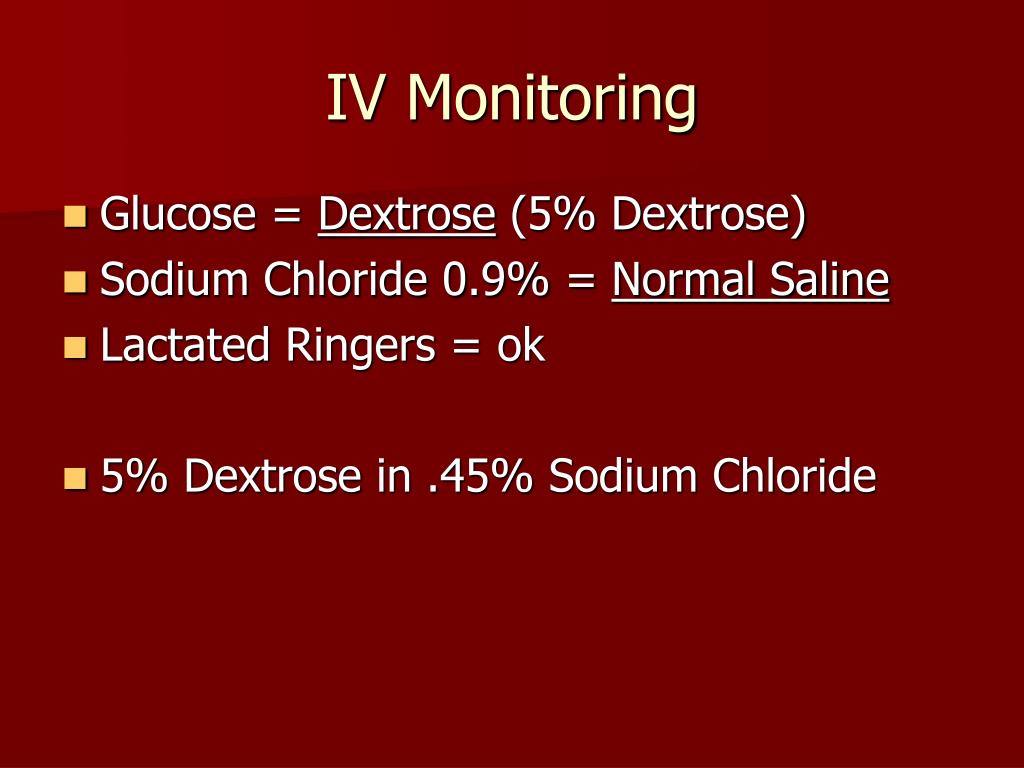 IV Monitoring

- Glucose = Dextrose (5% Dextrose)
- Sodium Chloride 0.9% = Normal Saline
- Lactated Ringers = ok

- 5% Dextrose in .45% Sodium Chloride